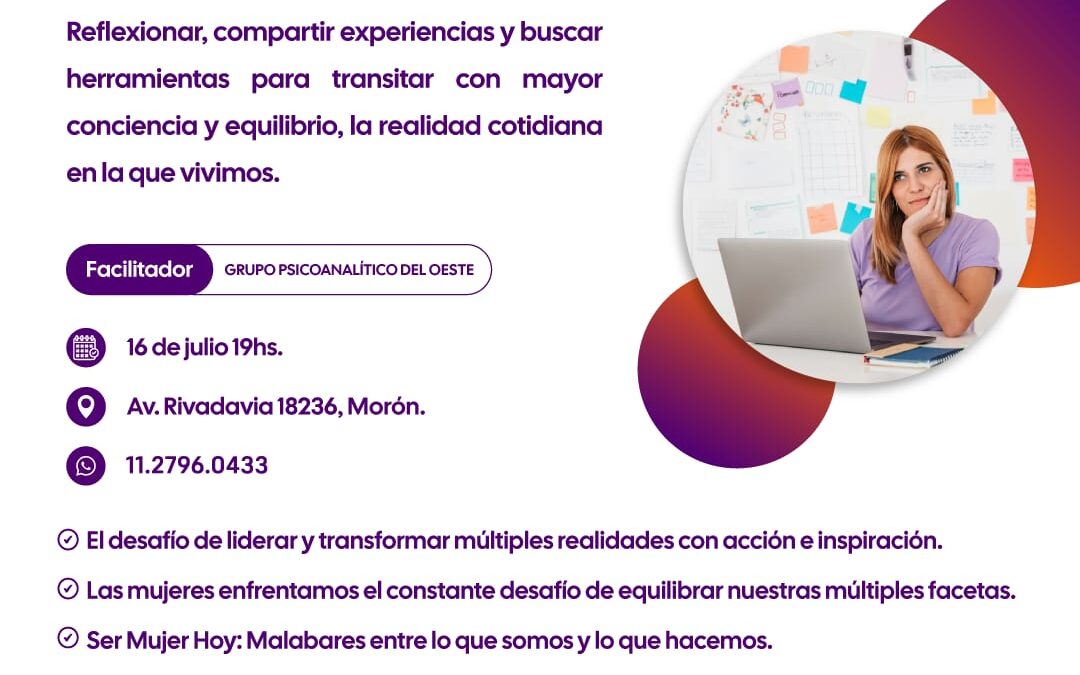 Reflexionar, compartir experiencias y buscar herramientas para transitar con mayor conciencia y equilibrio, la realidad cotidiana en la que vivimos.

Facilitador GRUPO PSICOANALÍTICO DEL OESTE

16 de julio 19hs.

Av. Rivadavia 18236, Morón.

11.2796.0433

El desafío de liderar y transformar múltiples realidades con acción e inspiración.

Las mujeres enfrentamos el constante desafío de equilibrar nuestras múltiples facetas.

Ser Mujer Hoy: Malabares entre lo que somos y lo que hacemos.